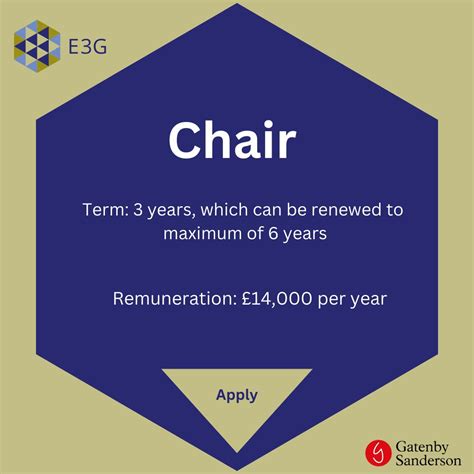 E3G

Chair

Term: 3 years, which can be renewed to maximum of 6 years

Remuneration: £14,000 per year

Apply

Gatenby Sanderson